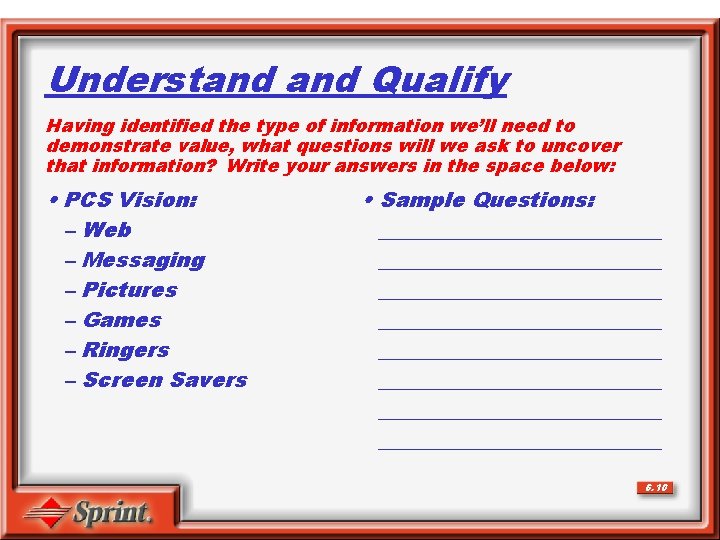 Understand and Qualify

Having identified the type of information we'll need to demonstrate value, what questions will we ask to uncover that information? Write your answers in the space below:

• PCS Vision:
– Web
– Messaging
– Pictures
– Games
– Ringers
– Screen Savers

• Sample Questions:

6.10

Sprint.